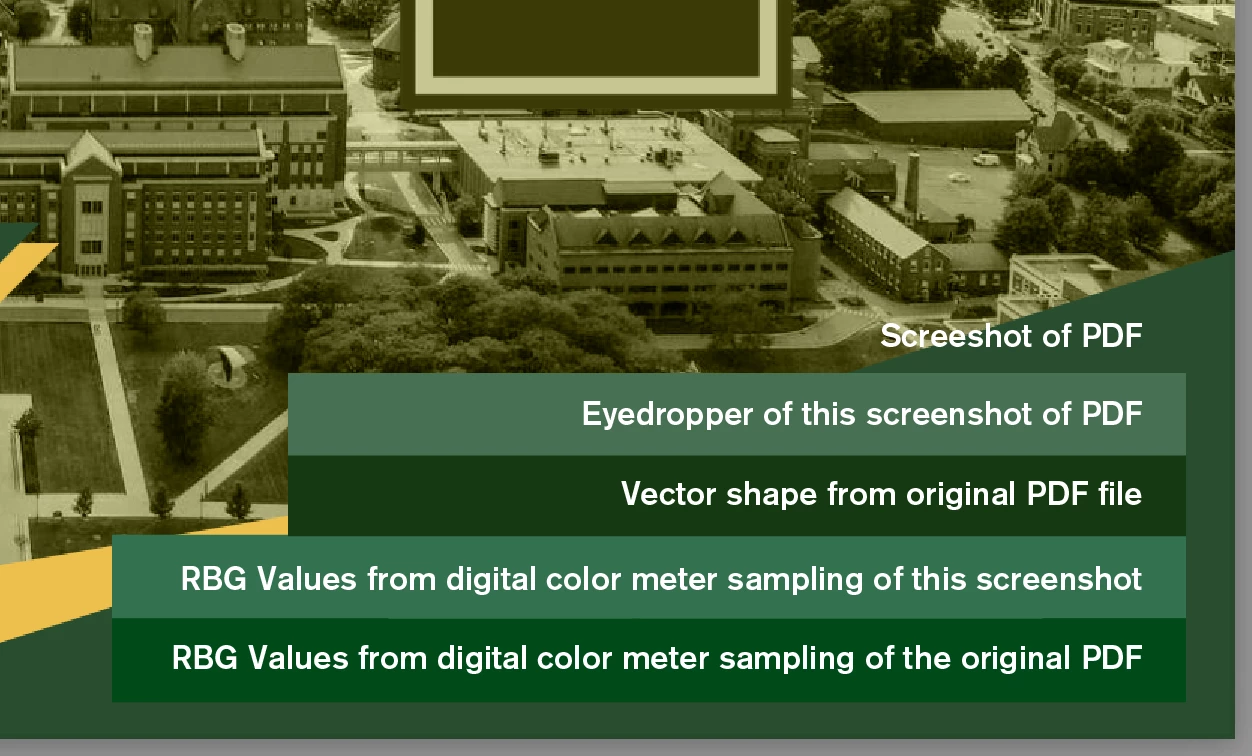 Screeshot of PDF

Eyedropper of this screenshot of PDF

Vector shape from original PDF file

RBG Values from digital color meter sampling of this screenshot

RBG Values from digital color meter sampling of the original PDF